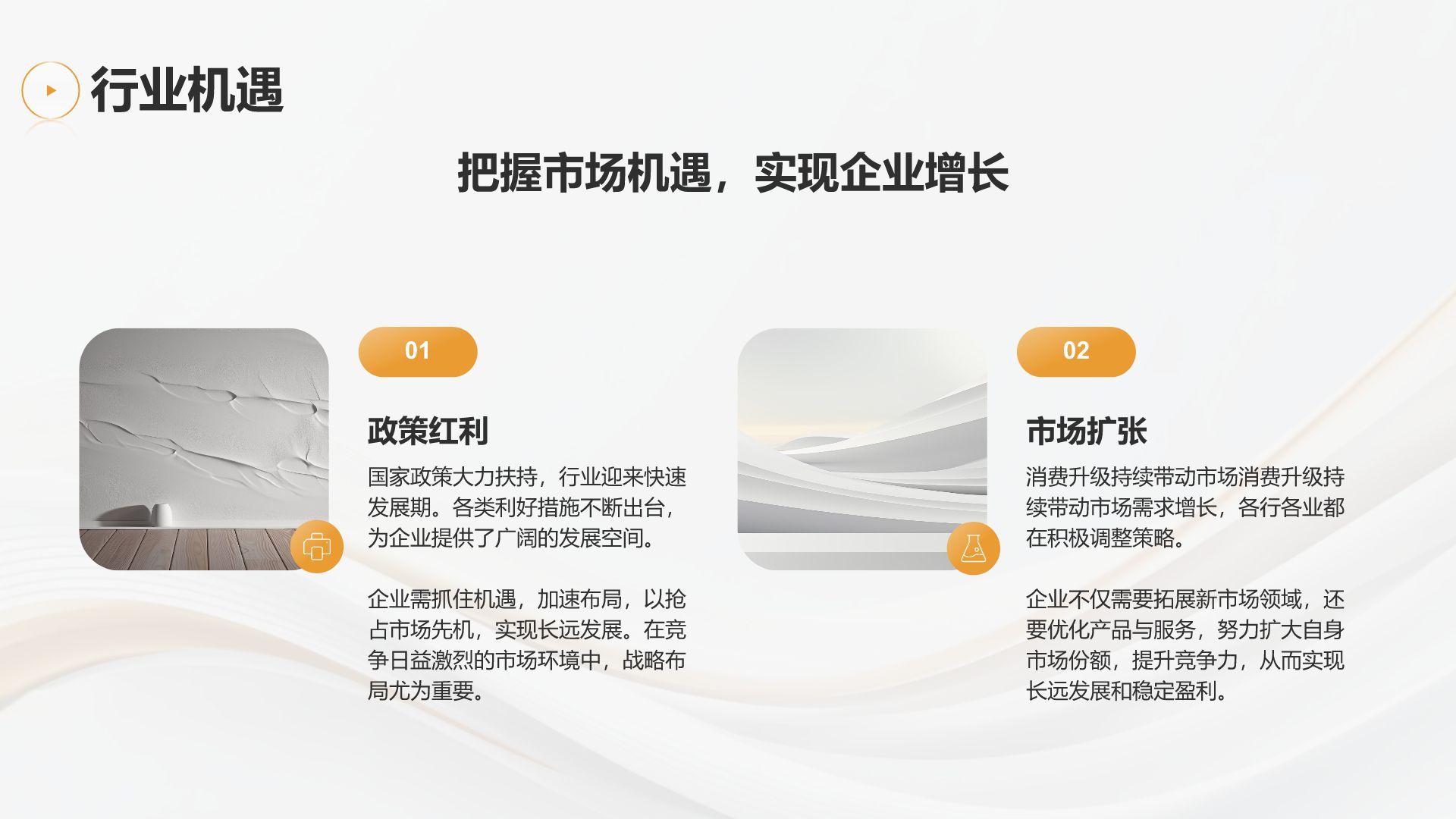 行业机遇

把握市场机遇，实现企业增长

01

政策红利

国家政策大力扶持，行业迎来快速发展期。各类利好措施不断出台，为企业提供了广阔的发展空间。

企业需抓住机遇，加速布局，以抢占市场先机，实现长远发展。在竞争日益激烈的市场环境中，战略布局尤为重要。

02

市场扩张

消费升级持续带动市场消费升级持续带动市场需求增长，各行各业都在积极调整策略。

企业不仅需要拓展新市场领域，还要优化产品与服务，努力扩大自身市场份额，提升竞争力，从而实现长远发展和稳定盈利。